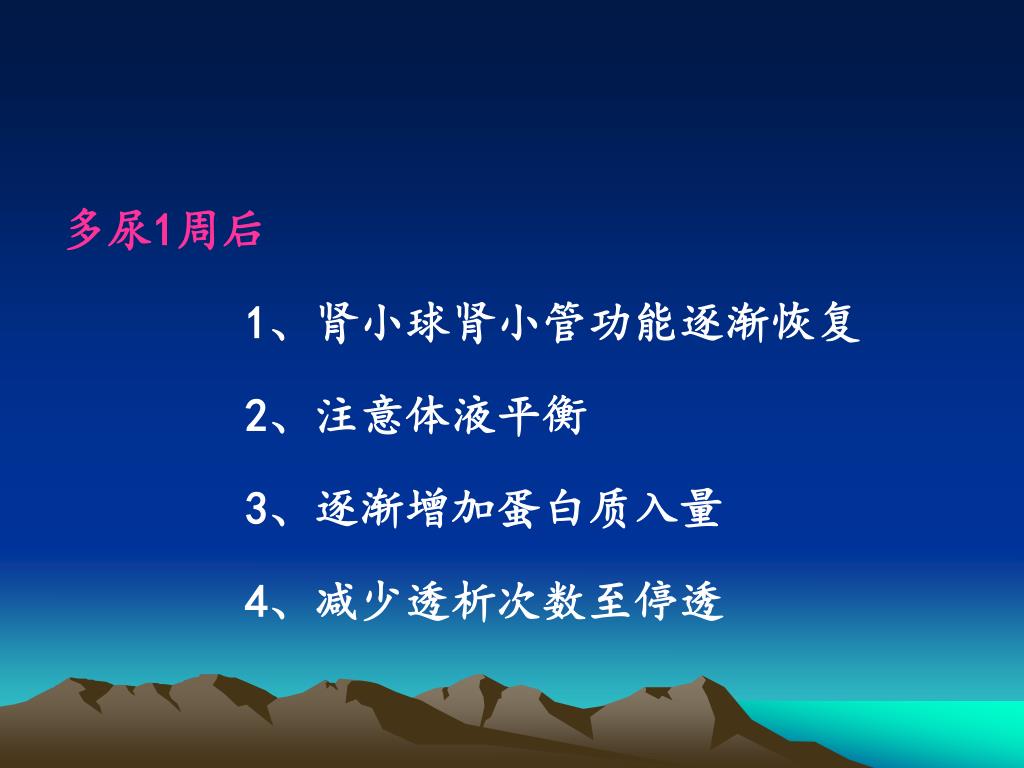 多尿1周后

1、肾小球肾小管功能逐渐恢复

2、注意体液平衡

3、逐渐增加蛋白质入量

4、减少透析次数至停透